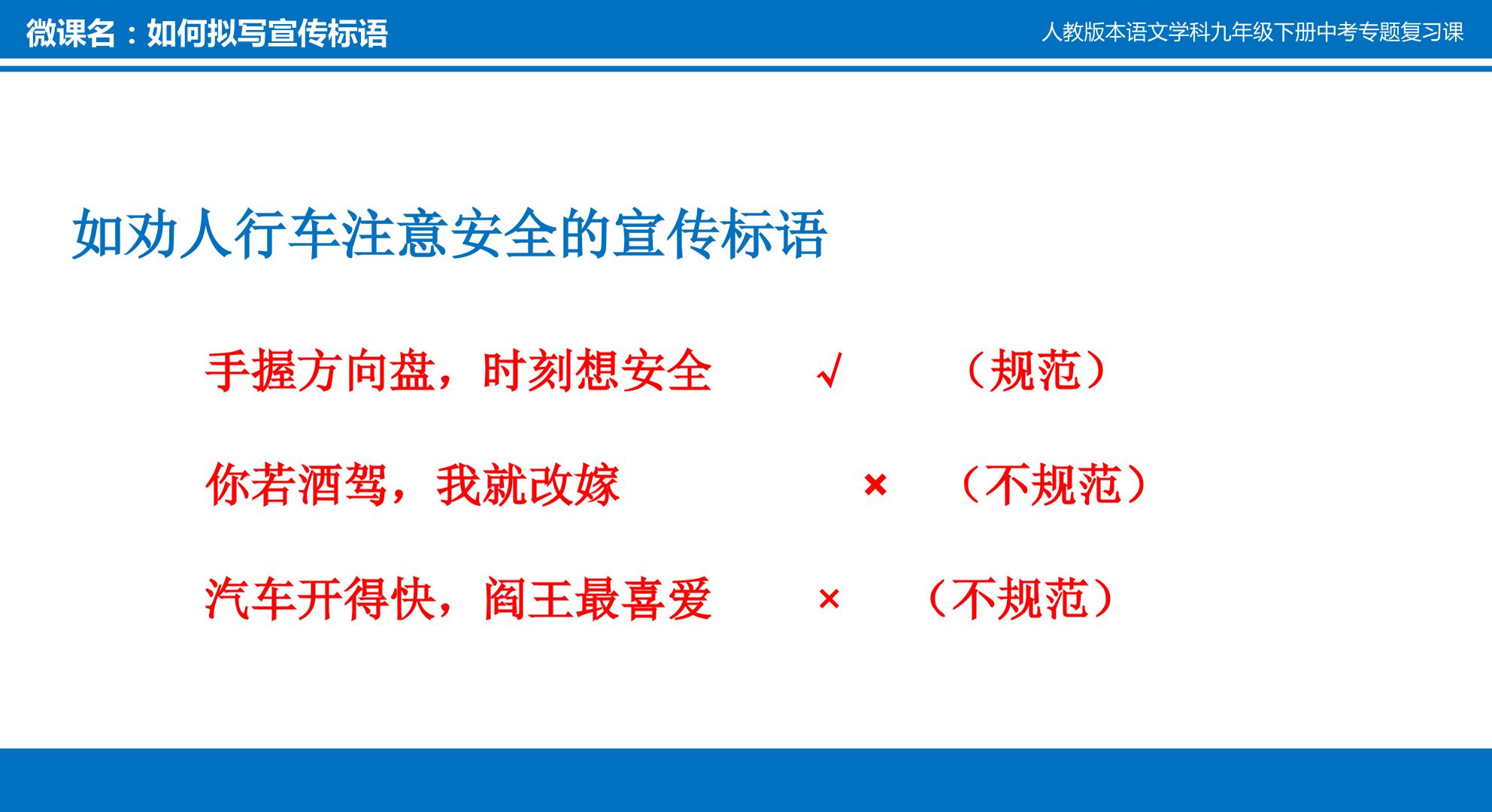 微课名：如何拟写宣传标语

人教版本语文学科九年级下册中考专题复习课

如劝人行车注意安全的宣传标语

手握方向盘，时刻想安全 √ （规范）

你若酒驾，我就改嫁 × （不规范）

汽车开得快，阎王最喜爱 × （不规范）